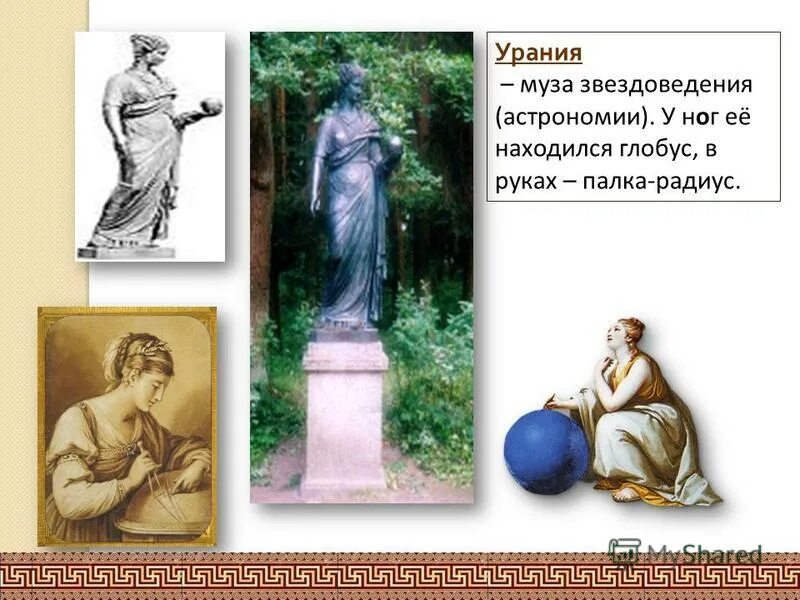 Урания
– муза звездоведения (астрономии). У ног её находился глобус, в руках – палка-радиус.

MyShared